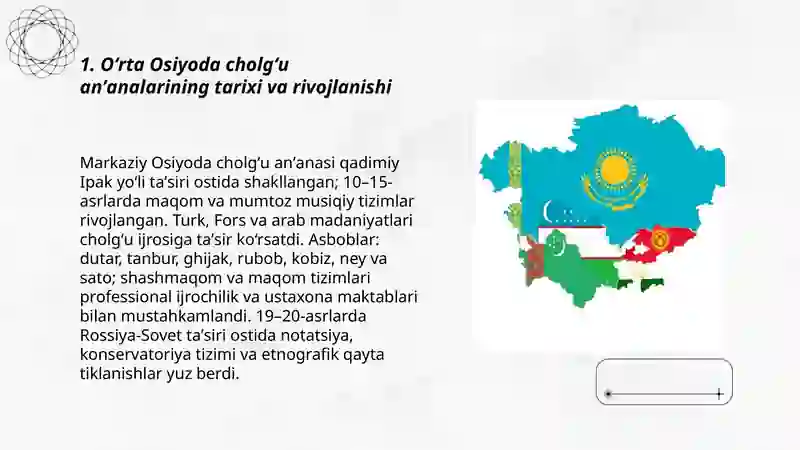 1. O‘rta Osiyoda cholg‘u an’analarining tarixi va rivojlanishi

Markaziy Osiyoda cholg‘u an’anasi qadimiy Ipak yo‘li ta’siri ostida shakllangan; 10–15-asrlarda maqom va mumtoz musiqiy tizimlar rivojlangan. Turk, Fors va arab madaniyatlari cholg‘u ijrosiga ta’sir ko‘rsatdi. Asboblar: dutar, tanbur, ghijak, rubob, kobiz, ney va sato; shashmaqom va maqom tizimlari professional ijrochilik va ustaxona maktablari bilan mustahkamlandi. 19–20-asrlarda Rossiya-Sovet ta’siri ostida notatsiya, konservatoriya tizimi va etnografik qayta tiklanishlar yuz berdi.